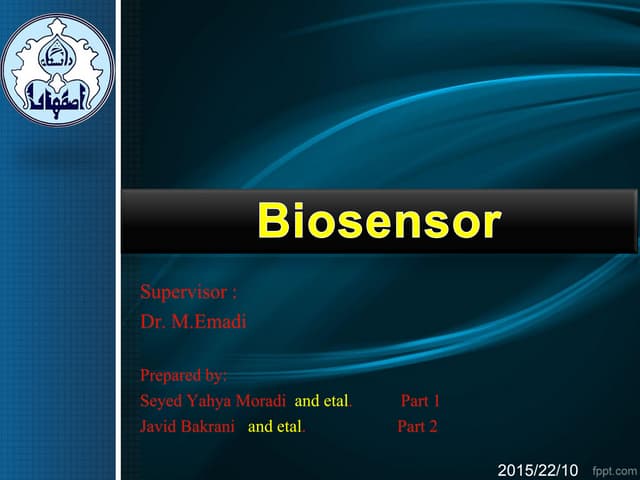 دانشگاه اصفهان

Biosensor

Supervisor :
Dr. M.Emadi

Prepared by:
Seyed Yahya Moradi and etal. Part 1
Javid Bakrani and etal. Part 2

2015/22/10 fppt.com